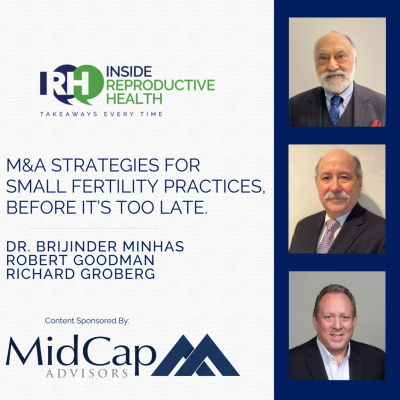 IRH INSIDE REPRODUCTIVE HEALTH

TAKEAWAYS EVERY TIME

M&A STRATEGIES FOR SMALL FERTILITY PRACTICES, BEFORE IT'S TOO LATE.

DR. BRIJINDER MINHAS
ROBERT GOODMAN
RICHARD GROBERG

Content Sponsored By:

MidCap ADVISORS